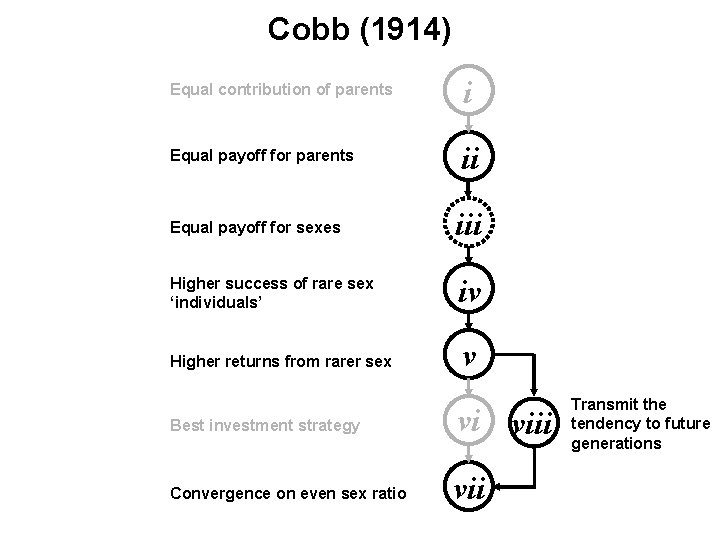 Cobb (1914)

Equal contribution of parents

i

Equal payoff for parents

ii

Equal payoff for sexes

iii

Higher success of rare sex 'individuals'

iv

Higher returns from rarer sex

v

Best investment strategy

vi

viii

Transmit the tendency to future generations

Convergence on even sex ratio

vii